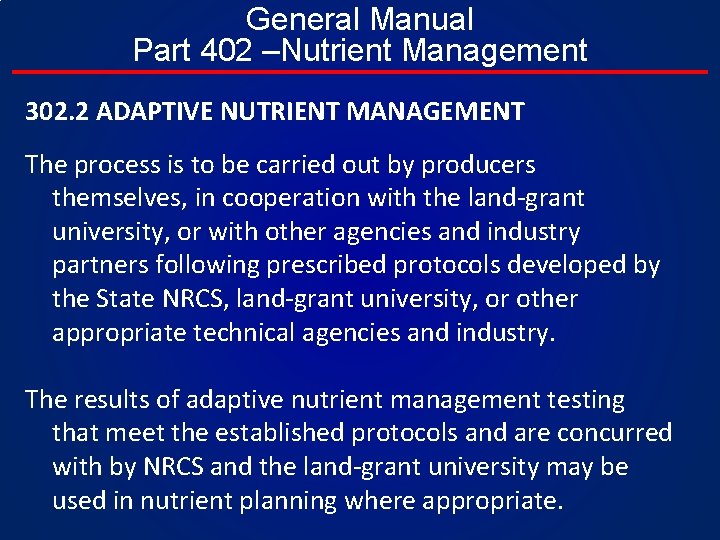 General Manual
Part 402 –Nutrient Management

302.2 ADAPTIVE NUTRIENT MANAGEMENT

The process is to be carried out by producers themselves, in cooperation with the land-grant university, or with other agencies and industry partners following prescribed protocols developed by the State NRCS, land-grant university, or other appropriate technical agencies and industry.

The results of adaptive nutrient management testing that meet the established protocols and are concurred with by NRCS and the land-grant university may be used in nutrient planning where appropriate.